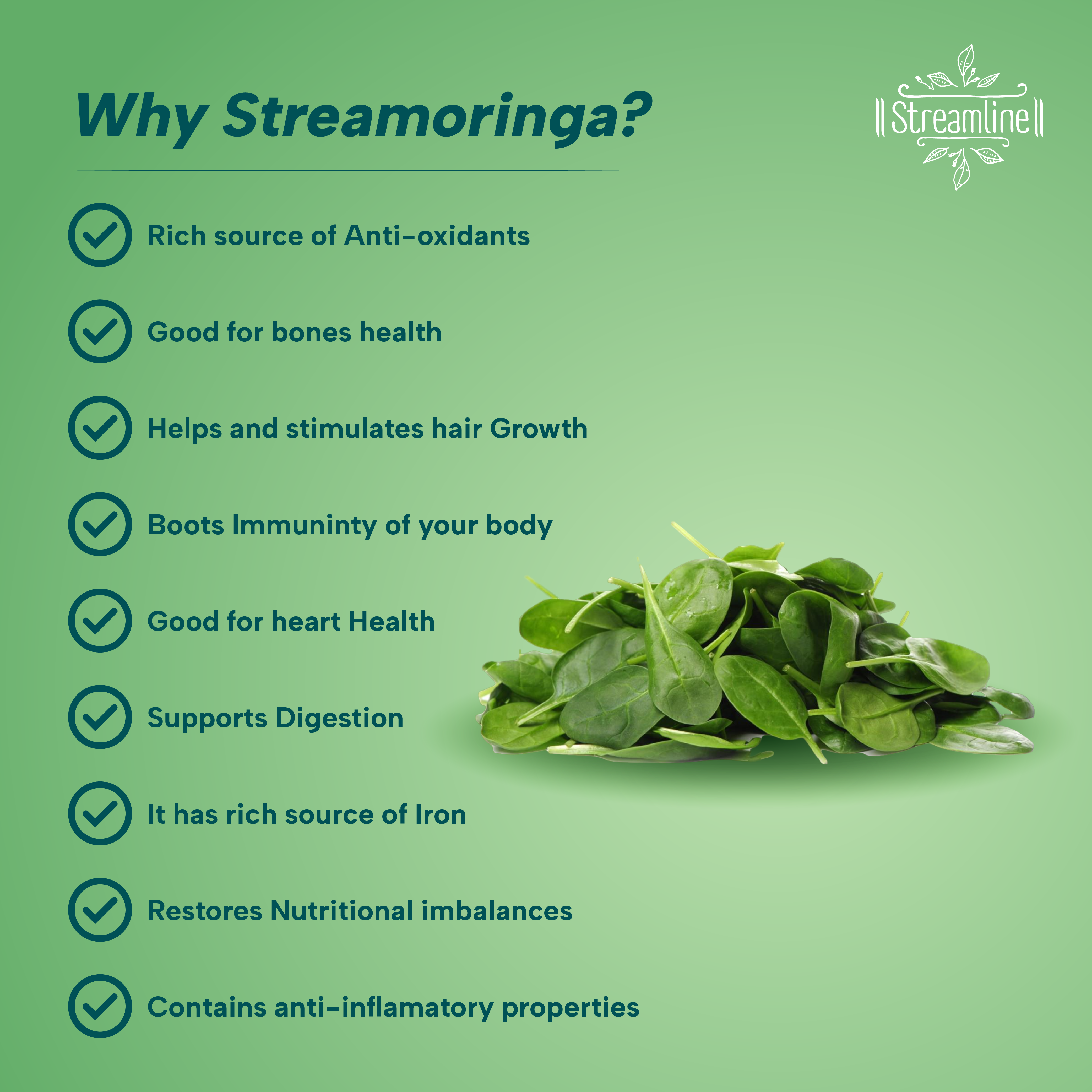 Why Streamoringa?

Streamline

Rich source of Anti-oxidants

Good for bones health

Helps and stimulates hair Growth

Boots Immuninty of your body

Good for heart Health

Supports Digestion

It has rich source of Iron

Restores Nutritional imbalances

Contains anti-inflamatory properties